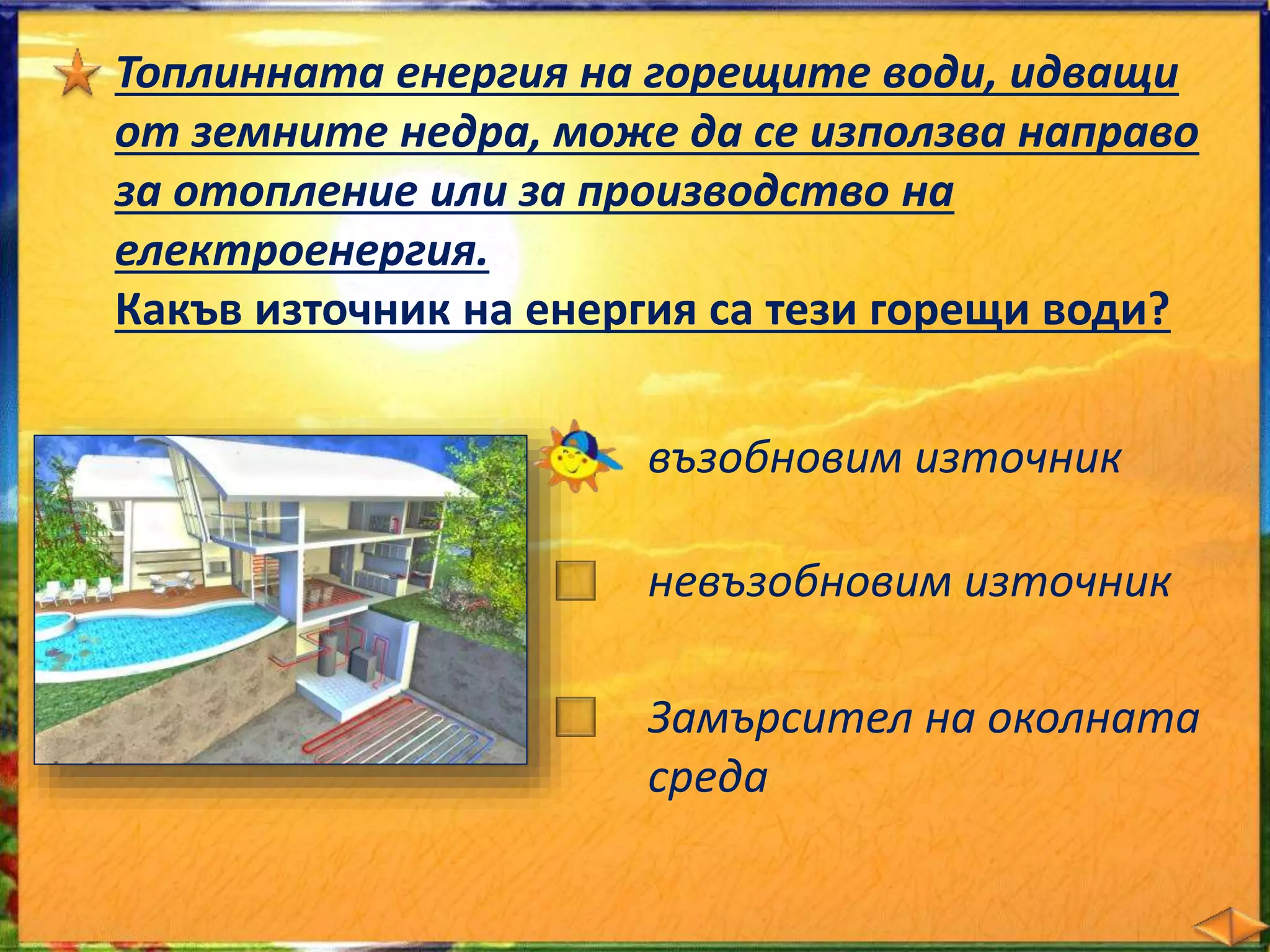 Топлинната енергия на горещите води, идващи от земните недра, може да се използва направо за отопление или за производство на електроенергия.
Какъв източник на енергия са тези горещи води?

възобновим източник

невъзобновим източник

Замърсител на околната среда